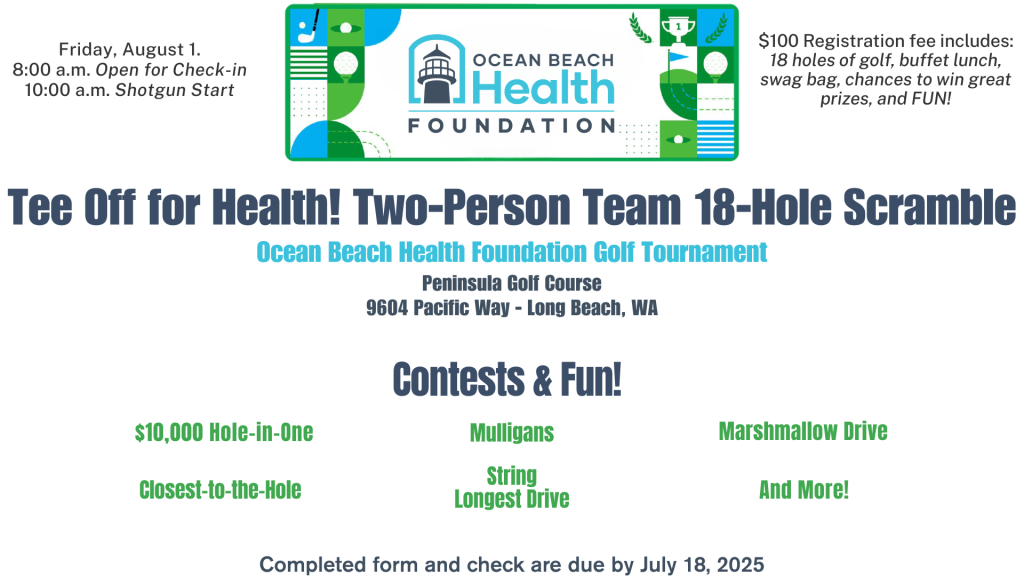 Friday, August 1.
8:00 a.m. Open for Check-in
10:00 a.m. Shotgun Start

1

OCEAN BEACH Health FOUNDATION

$100 Registration fee includes: 18 holes of golf, buffet lunch, swag bag, chances to win great prizes, and FUN!

Tee Off for Health! Two-Person Team 18-Hole Scramble

Ocean Beach Health Foundation Golf Tournament

Peninsula Golf Course
9604 Pacific Way - Long Beach, WA

Contests & Fun!

$10,000 Hole-in-One

Mulligans

Marshmallow Drive

Closest-to-the-Hole

String
Longest Drive

And More!

Completed form and check are due by July 18, 2025